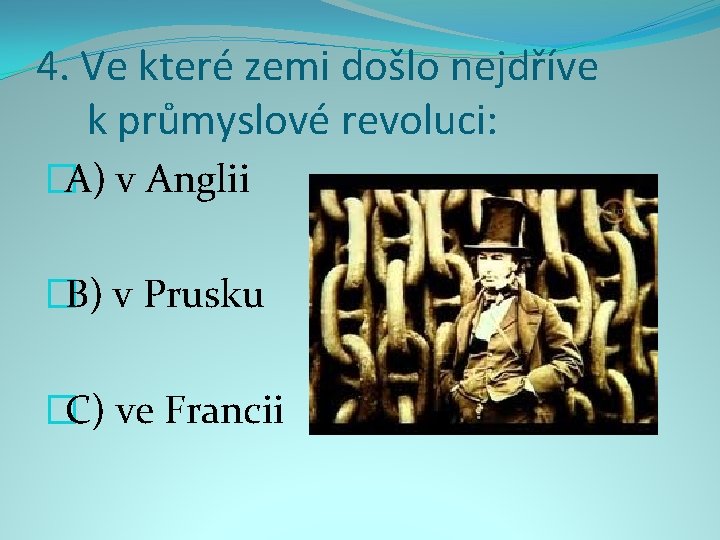 4. Ve které zemi došlo nejdříve k průmyslové revoluci:

A) v Anglii

B) v Prusku

C) ve Francii